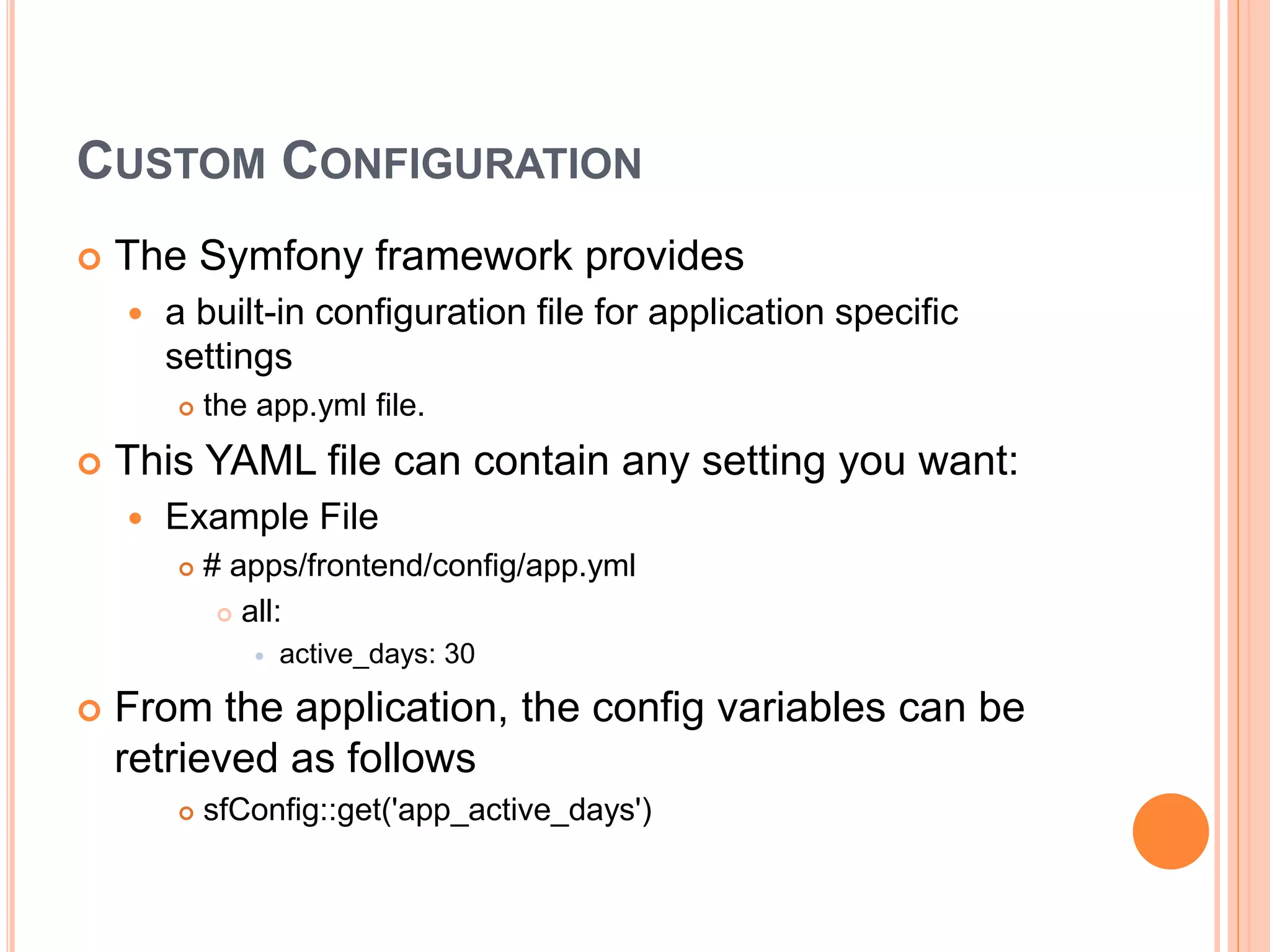 CUSTOM CONFIGURATION

The Symfony framework provides

a built-in configuration file for application specific settings

the app.yml file.

This YAML file can contain any setting you want:

Example File

# apps/frontend/config/app.yml

all:

active_days: 30

From the application, the config variables can be retrieved as follows

sfConfig::get('app_active_days')